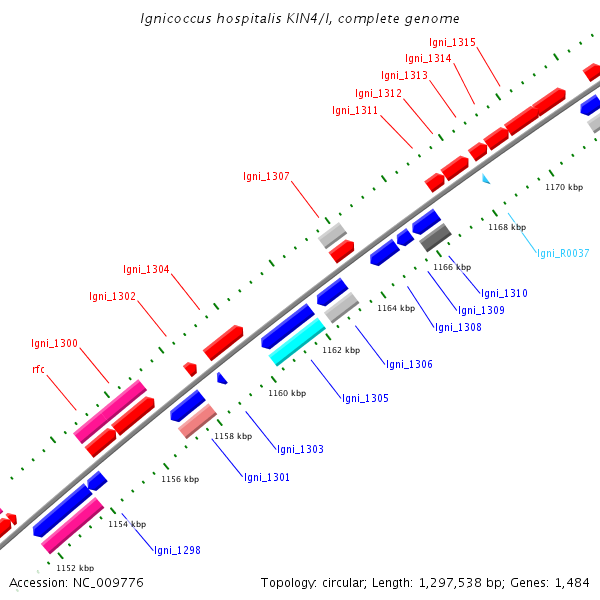 Ignicoccus hospitalis KIN4/I, complete genome

Igni_1315
Igni_1314
Igni_1313
Igni_1312
Igni_1311
Igni_1307
Igni_1304
Igni_1302
Igni_1300
rfc

1170 kbp
1168 kbp
Igni_R0037
1166 kbp
Igni_1310
Igni_1309
1164 kbp
Igni_1308
1162 kbp
Igni_1306
1160 kbp
Igni_1305
1158 kbp
Igni_1303
1156 kbp
Igni_1301
1154 kbp
Igni_1298
1152 kbp

Accession: NC_009776
Topology: circular; Length: 1,297,538 bp; Genes: 1,484